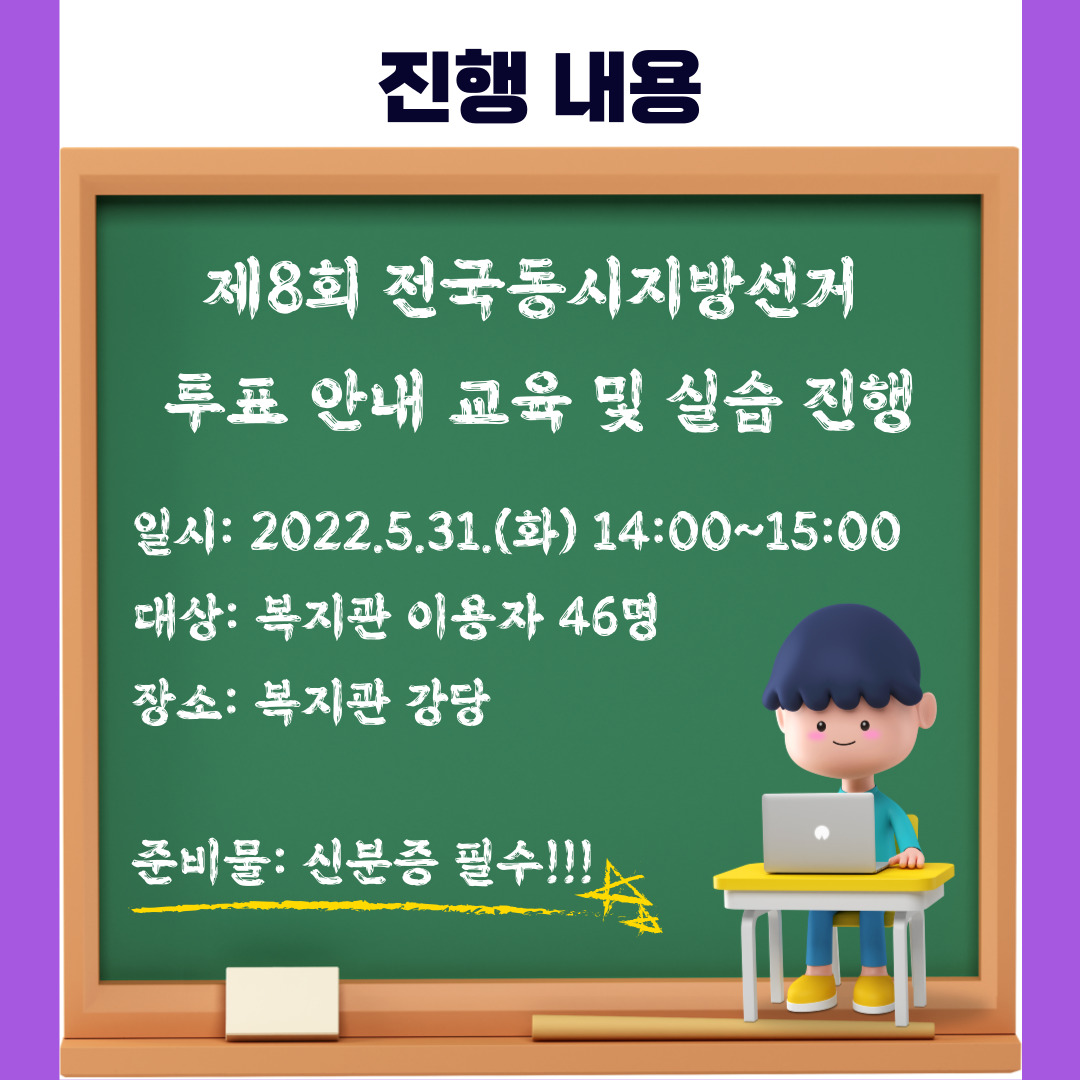 진행 내용

제8회 전국동시지방선거
투표 안내 교육 및 실습 진행

일시: 2022.5.31.(화) 14:00~15:00
대상: 복지관 이용자 46명
장소: 복지관 강당

준비물: 신분증 필수!!!